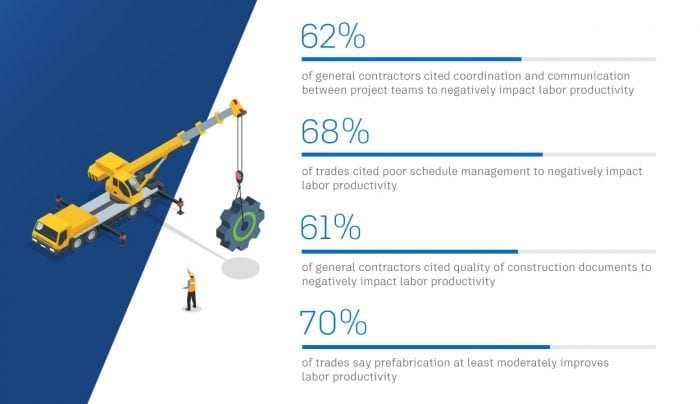 62%

of general contractors cited coordination and communication between project teams to negatively impact labor productivity

68%

of trades cited poor schedule management to negatively impact labor productivity

61%

of general contractors cited quality of construction documents to negatively impact labor productivity

70%

of trades say prefabrication at least moderately improves labor productivity